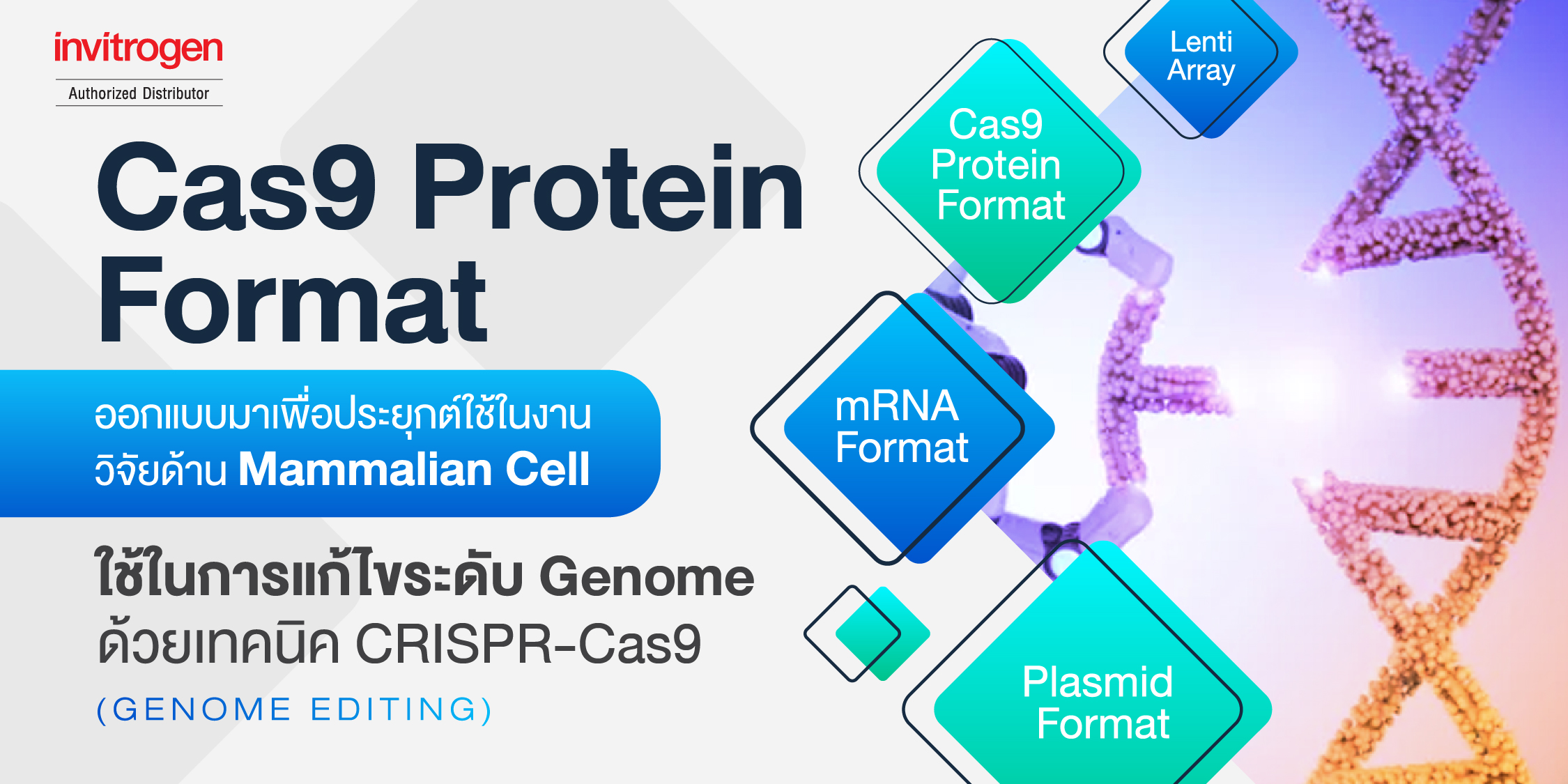 invitrogen
Authorized Distributor

Cas9 Protein Format

ออกแบบมาเพื่อประยุกต์ใช้ในงานวิจัยด้าน Mammalian Cell

ใช้ในการแก้ไขระดับ Genome
ด้วยเทคนิค CRISPR-Cas9
(GENOME EDITING)

Lenti Array

Cas9 Protein Format

mRNA Format

Plasmid Format